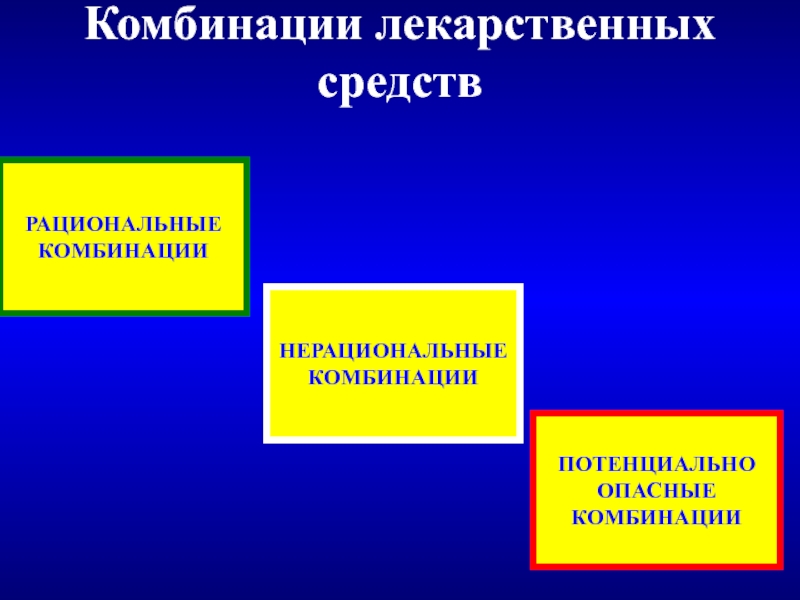 Комбинации лекарственных средств

РАЦИОНАЛЬНЫЕ КОМБИНАЦИИ

НЕРАЦИОНАЛЬНЫЕ КОМБИНАЦИИ

ПОТЕНЦИАЛЬНО ОПАСНЫЕ КОМБИНАЦИИ